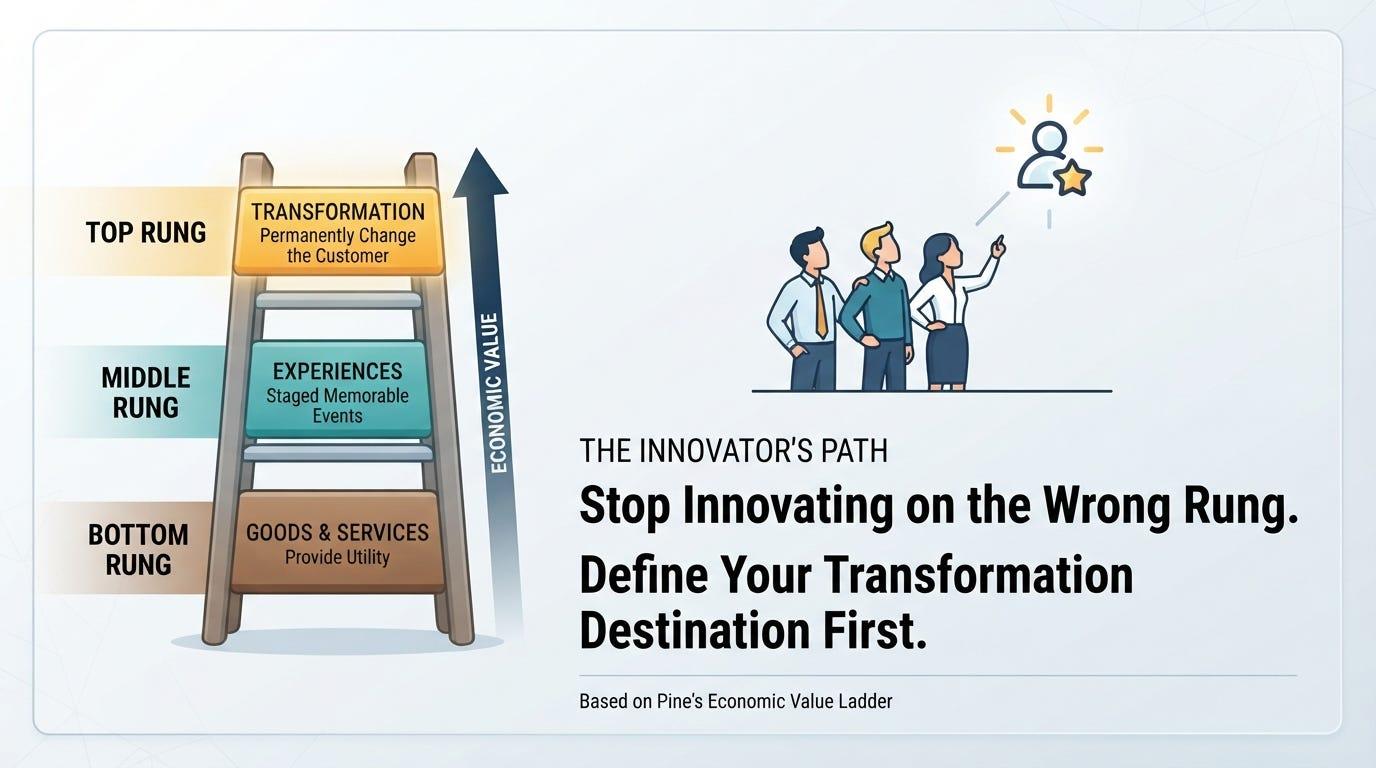 TOP RUNG

TRANSFORMATION
Permanently Change the Customer

MIDDLE RUNG

EXPERIENCES
Staged Memorable Events

BOTTOM RUNG

GOODS & SERVICES
Provide Utility

ECONOMIC VALUE

THE INNOVATOR'S PATH

Stop Innovating on the Wrong Rung.

Define Your Transformation Destination First.

Based on Pine's Economic Value Ladder